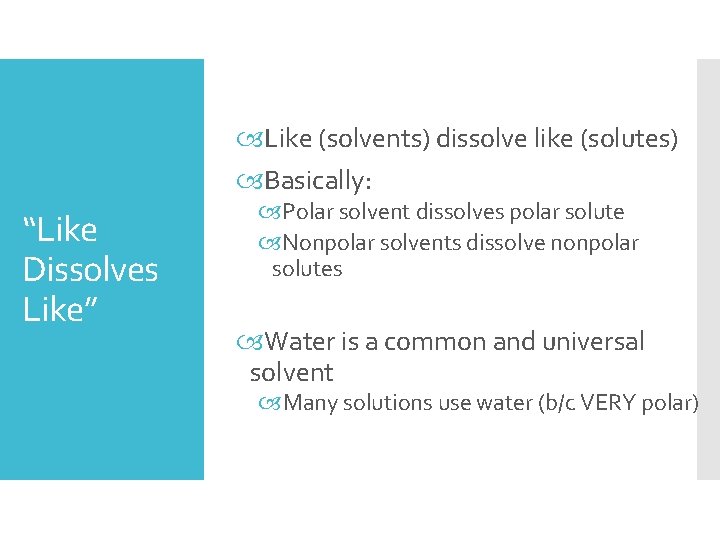 “Like Dissolves Like”

Like (solvents) dissolve like (solutes)

Basically:

Polar solvent dissolves polar solute

Nonpolar solvents dissolve nonpolar solutes

Water is a common and universal solvent

Many solutions use water (b/c VERY polar)